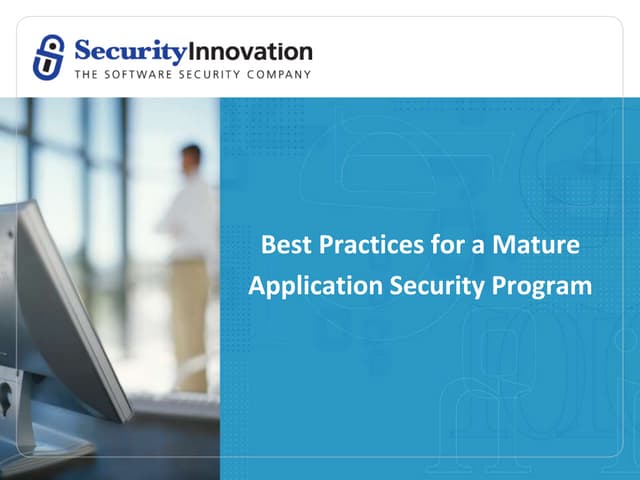 SecurityInnovation
THE SOFTWARE SECURITY COMPANY

Best Practices for a Mature Application Security Program